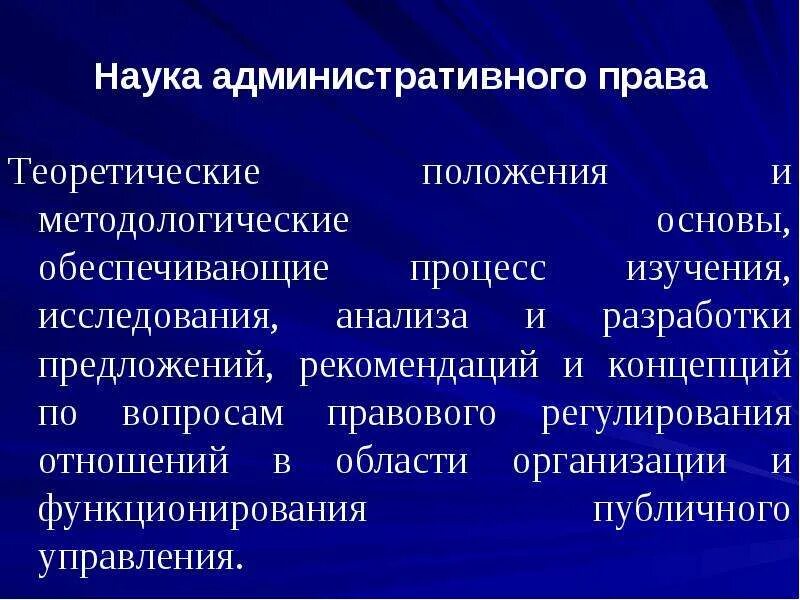 Наука административного права

Теоретические положения и методологические основы, обеспечивающие процесс изучения, исследования, анализа и разработки предложений, рекомендаций и концепций по вопросам правового регулирования отношений в области организации и функционирования публичного управления.